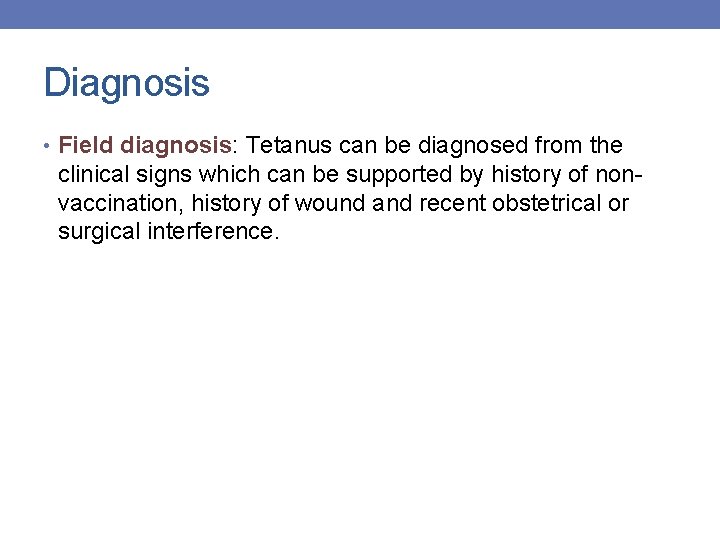 Diagnosis

• Field diagnosis: Tetanus can be diagnosed from the clinical signs which can be supported by history of non-vaccination, history of wound and recent obstetrical or surgical interference.